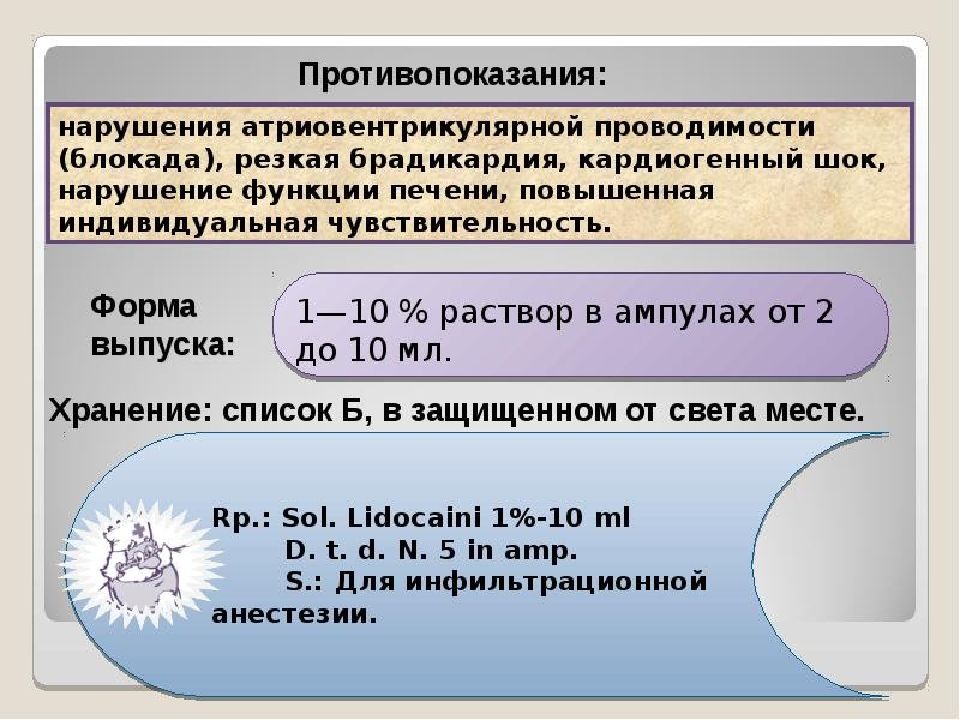 Противопоказания:

нарушения атриовентрикулярной проводимости (блокада), резкая брадикардия, кардиогенный шок, нарушение функции печени, повышенная индивидуальная чувствительность.

Форма выпуска:

1—10 % раствор в ампулах от 2 до 10 мл.

Хранение: список Б, в защищенном от света месте.

Rp.: Sol. Lidocaini 1%-10 ml
D. t. d. N. 5 in amp.
S.: Для инфильтрационной анестезии.